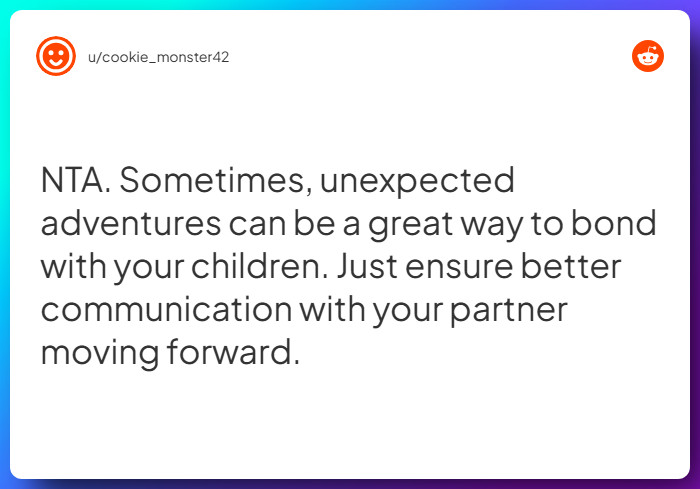 u/cookie_monster42

NTA. Sometimes, unexpected adventures can be a great way to bond with your children. Just ensure better communication with your partner moving forward.